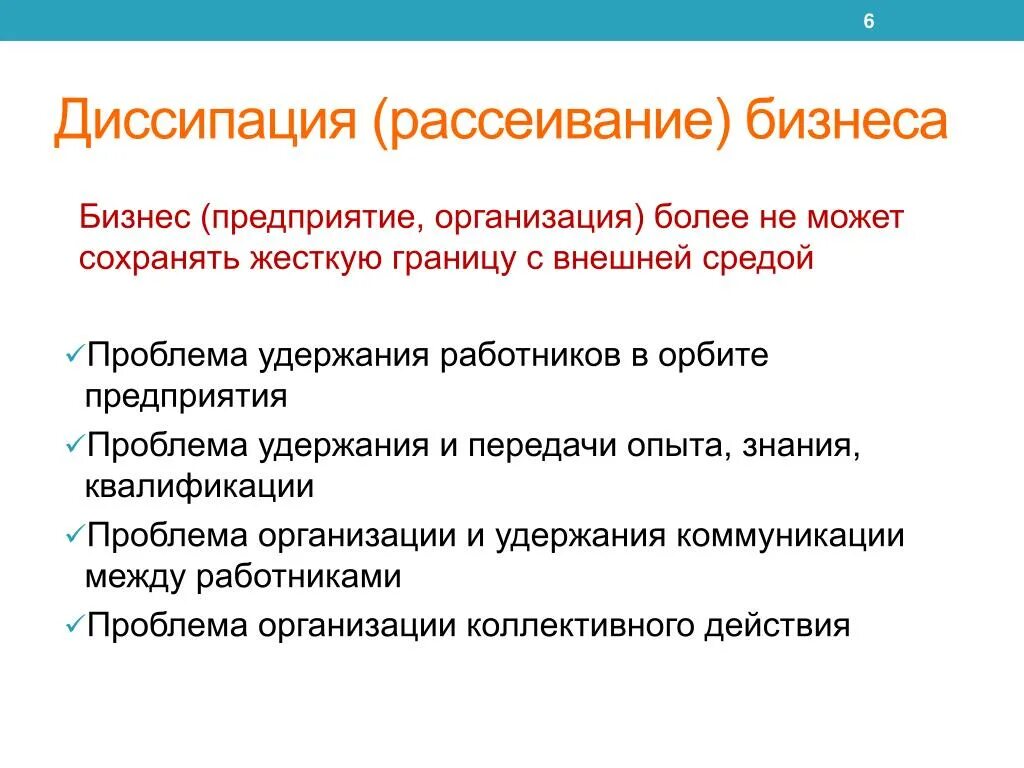 6

Диссипация (рассеивание) бизнеса

Бизнес (предприятие, организация) более не может сохранять жесткую границу с внешней средой

✓Проблема удержания работников в орбите предприятия

✓Проблема удержания и передачи опыта, знания, квалификации

✓Проблема организации и удержания коммуникации между работниками

✓Проблема организации коллективного действия